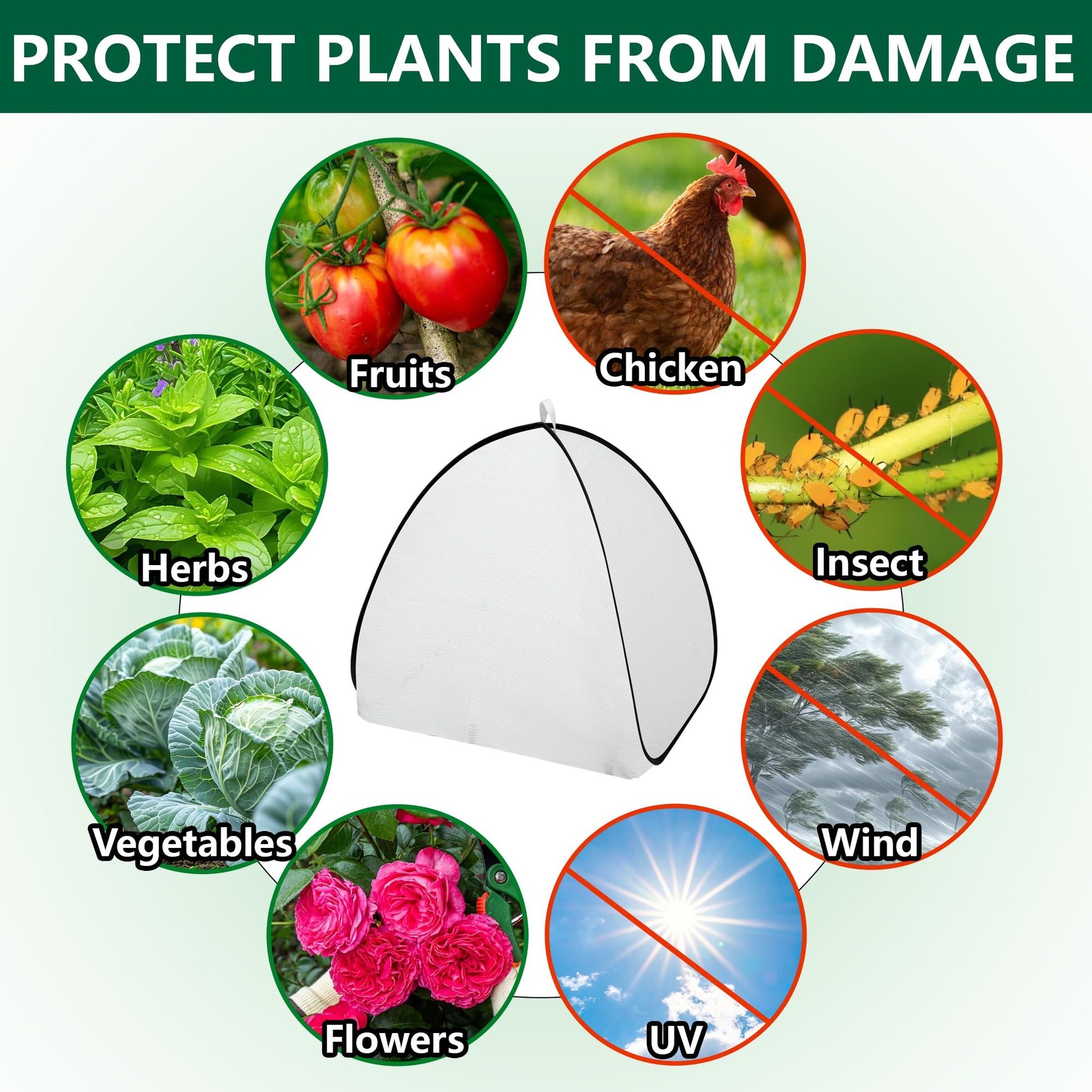 PROTECT PLANTS FROM DAMAGE

Fruits

Chicken

Herbs

Insect

Vegetables

Wind

Flowers

UV